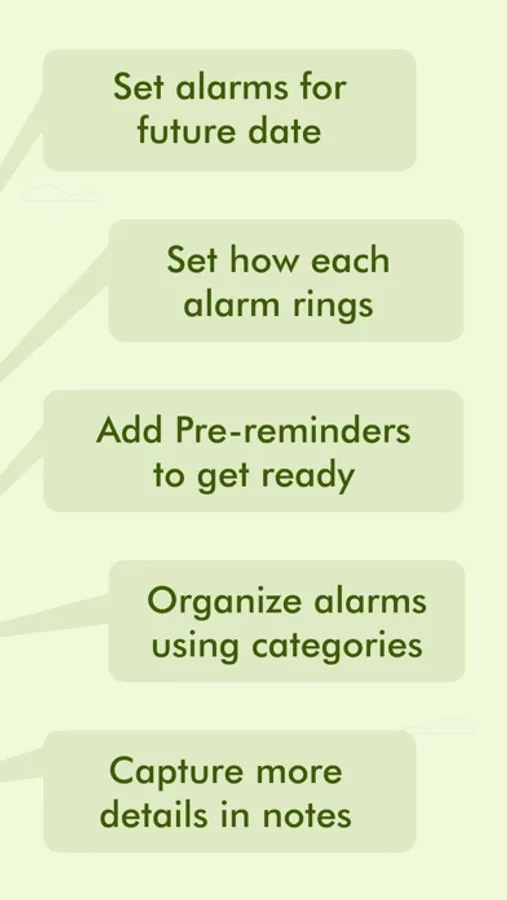 Set alarms for future date

Set how each alarm rings

Add Pre-reminders to get ready

Organize alarms using categories

Capture more details in notes